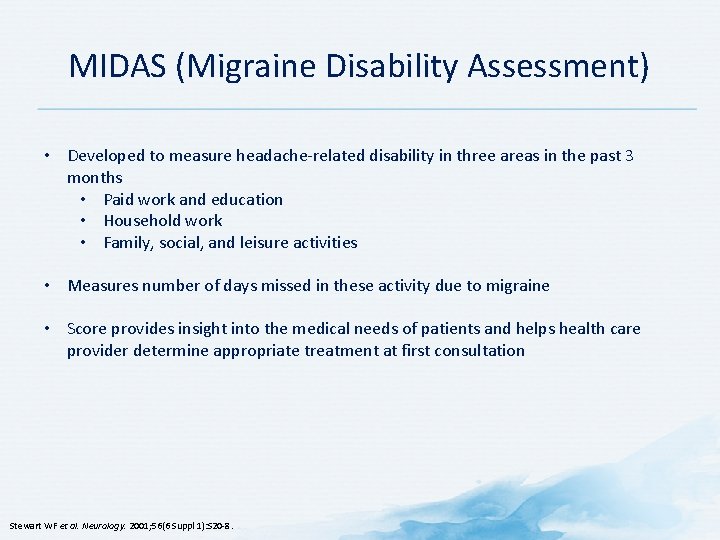 MIDAS (Migraine Disability Assessment)

• Developed to measure headache-related disability in three areas in the past 3 months
  • Paid work and education
  • Household work
  • Family, social, and leisure activities

• Measures number of days missed in these activity due to migraine

• Score provides insight into the medical needs of patients and helps health care provider determine appropriate treatment at first consultation

Stewart WF et al. Neurology. 2001;56(6 Suppl 1):S20-8.